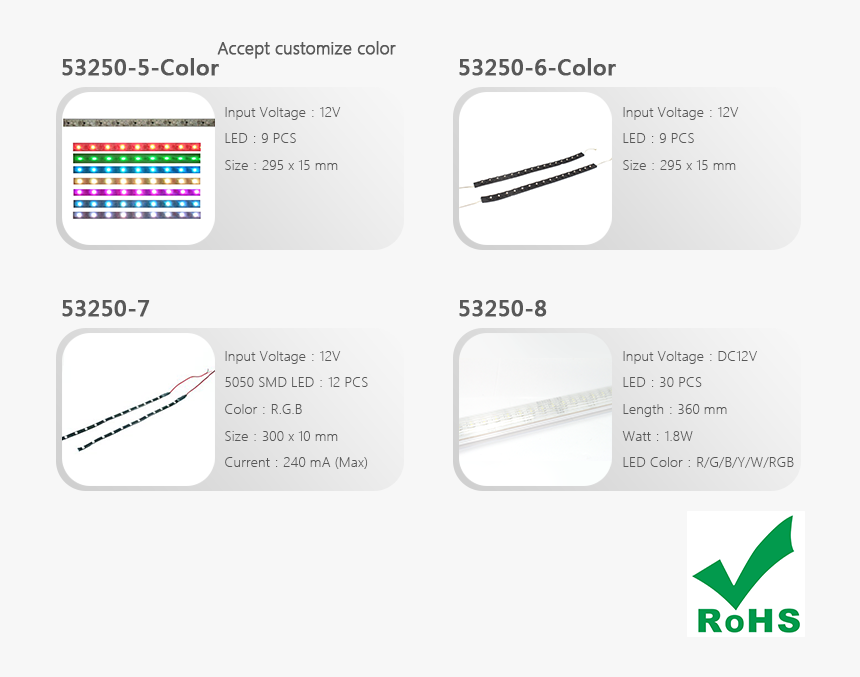 Accept customize color

53250-5-Color

Input Voltage : 12V

LED : 9 PCS

Size : 295 x 15 mm

53250-6-Color

Input Voltage : 12V

LED : 9 PCS

Size : 295 x 15 mm

53250-7

Input Voltage : 12V

5050 SMD LED : 12 PCS

Color : R.G.B

Size : 300 x 10 mm

Current : 240 mA (Max)

53250-8

Input Voltage : DC12V

LED : 30 PCS

Length : 360 mm

Watt : 1.8W

LED Color : R/G/B/Y/W/RGB

RoHS